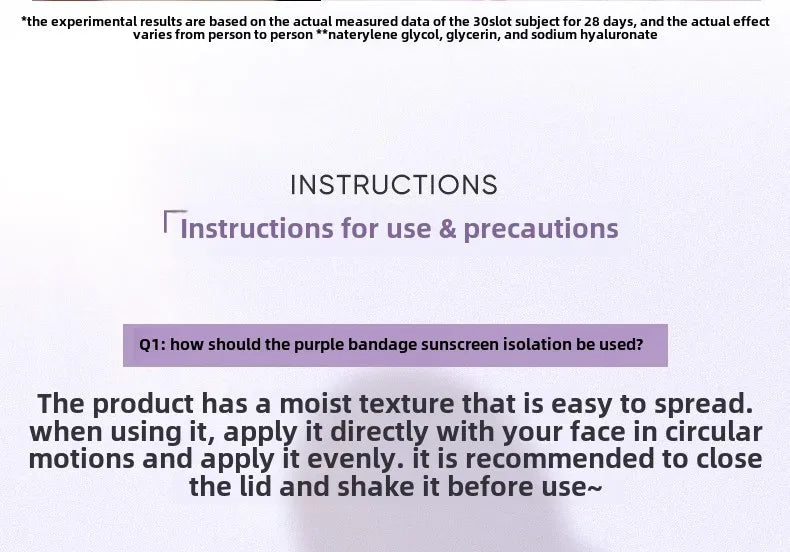 *the experimental results are based on the actual measured data of the 30slot subject for 28 days, and the actual effect varies from person to person **naterylene glycol, glycerin, and sodium hyaluronate

INSTRUCTIONS

Instructions for use & precautions

Q1: how should the purple bandage sunscreen isolation be used?

The product has a moist texture that is easy to spread. when using it, apply it directly with your face in circular motions and apply it evenly. it is recommended to close the lid and shake it before use~